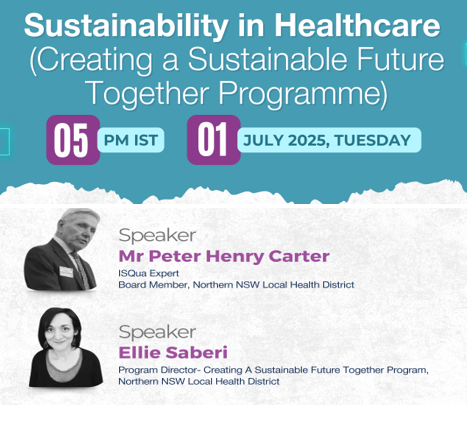 Sustainability in Healthcare
(Creating a Sustainable Future Together Programme)

05 PM IST

01 JULY 2025, TUESDAY

Speaker
Mr Peter Henry Carter
ISQua Expert
Board Member, Northern NSW Local Health District

Speaker
Ellie Saberi
Program Director- Creating A Sustainable Future Together Program, Northern NSW Local Health District